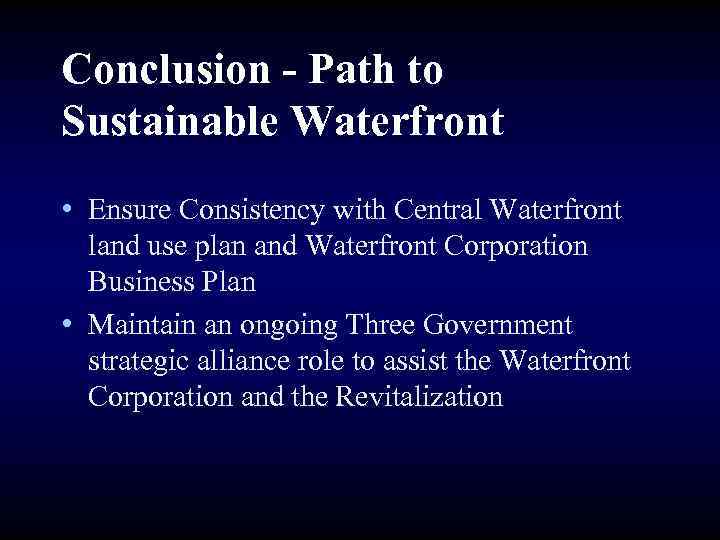 Conclusion - Path to Sustainable Waterfront

• Ensure Consistency with Central Waterfront land use plan and Waterfront Corporation Business Plan

• Maintain an ongoing Three Government strategic alliance role to assist the Waterfront Corporation and the Revitalization